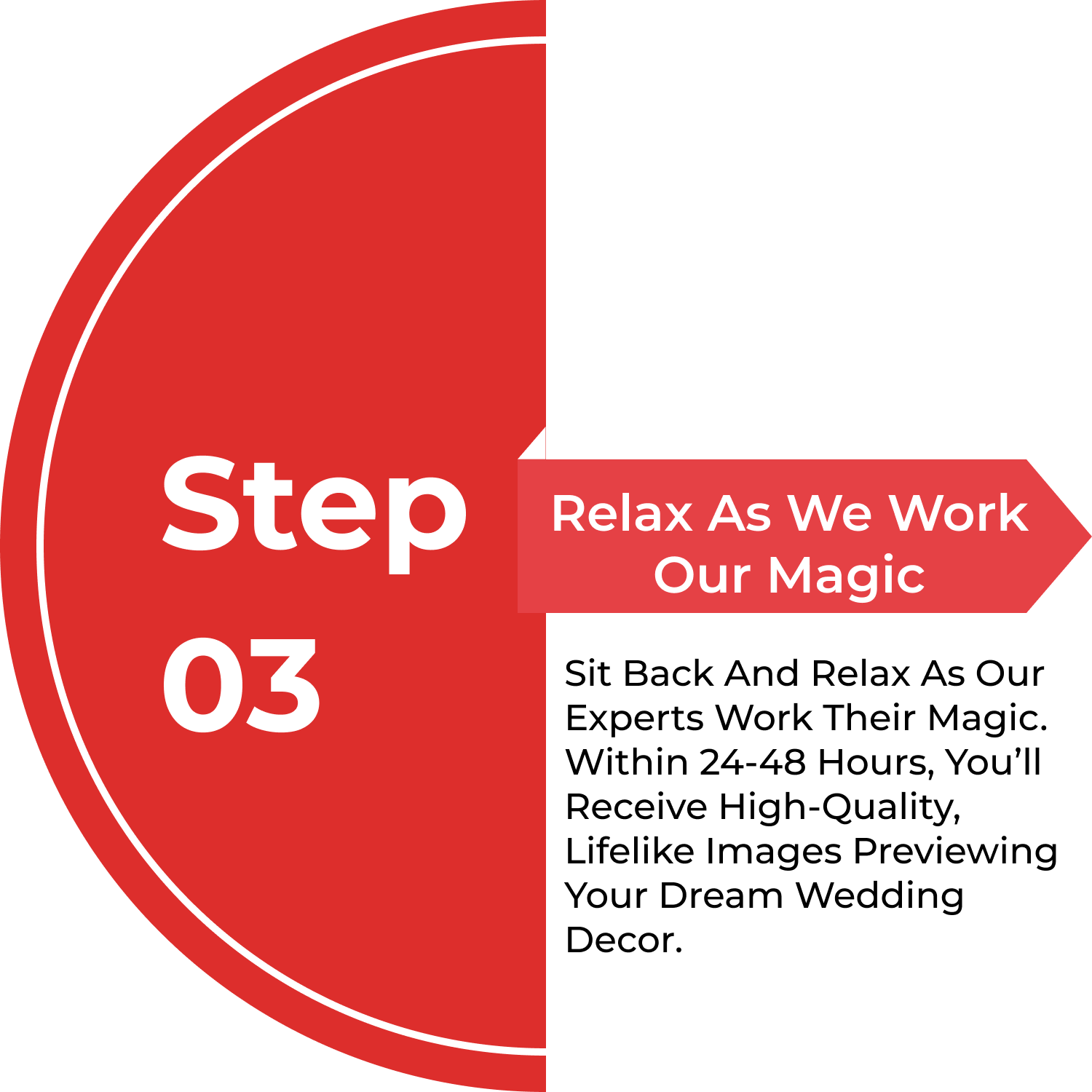 Step
03

Relax As We Work Our Magic

Sit Back And Relax As Our Experts Work Their Magic. Within 24-48 Hours, You’ll Receive High-Quality, Lifelike Images Previewing Your Dream Wedding Decor.